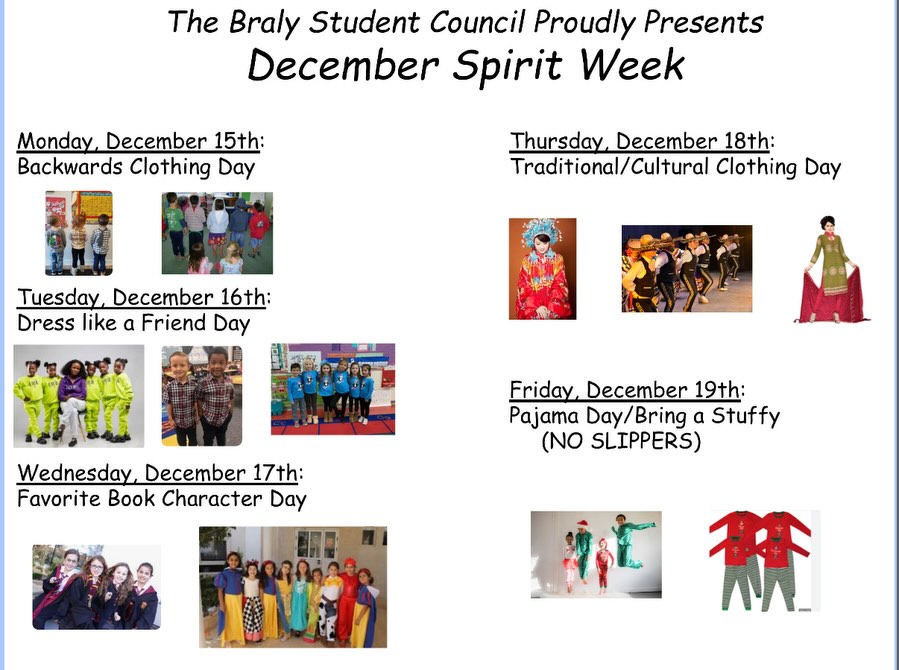 The Braly Student Council Proudly Presents
December Spirit Week

Monday, December 15th:
Backwards Clothing Day

Tuesday, December 16th:
Dress like a Friend Day

Wednesday, December 17th:
Favorite Book Character Day

Thursday, December 18th:
Traditional/Cultural Clothing Day

Friday, December 19th:
Pajama Day/Bring a Stuffy
(NO SLIPPERS)